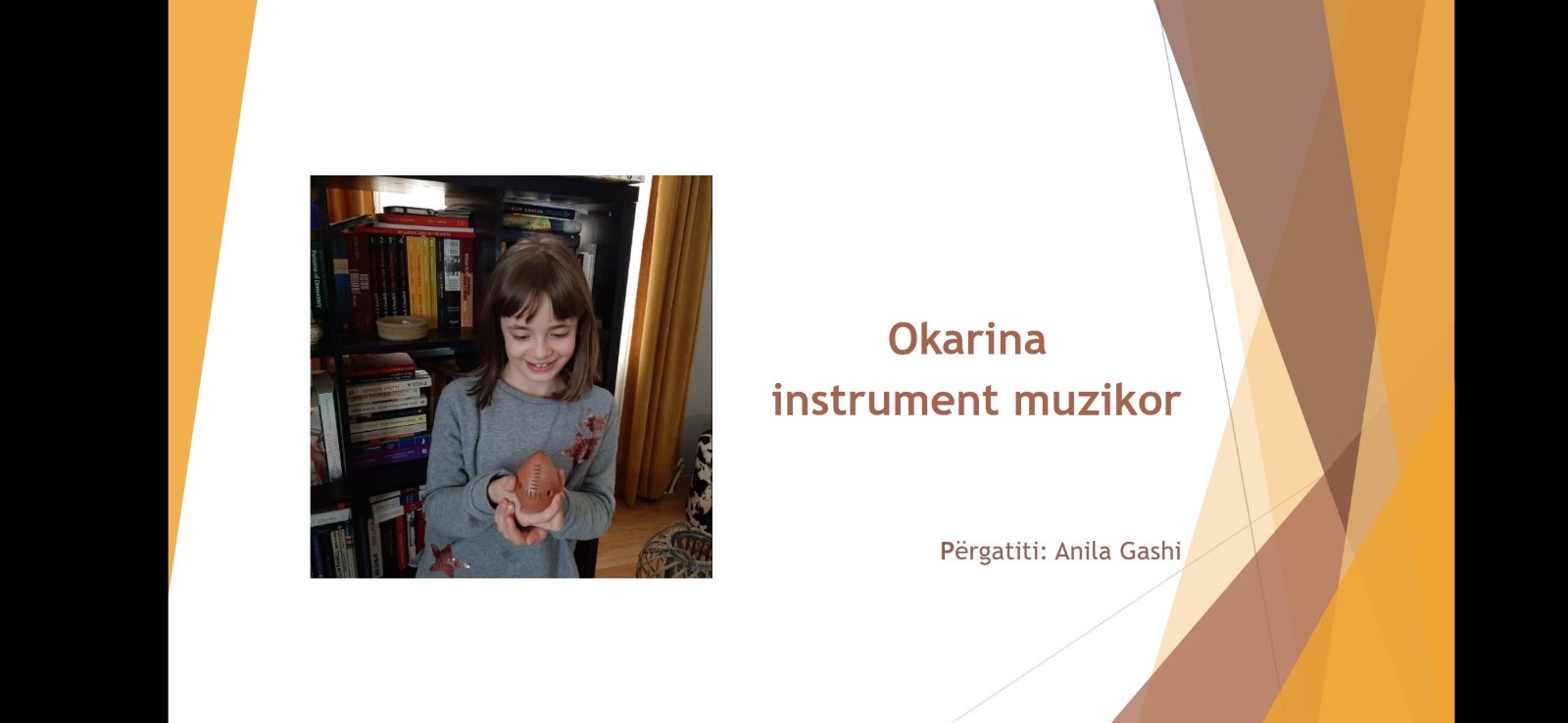 Okarina
instrument muzikor

Përgatiti: Anila Gashi